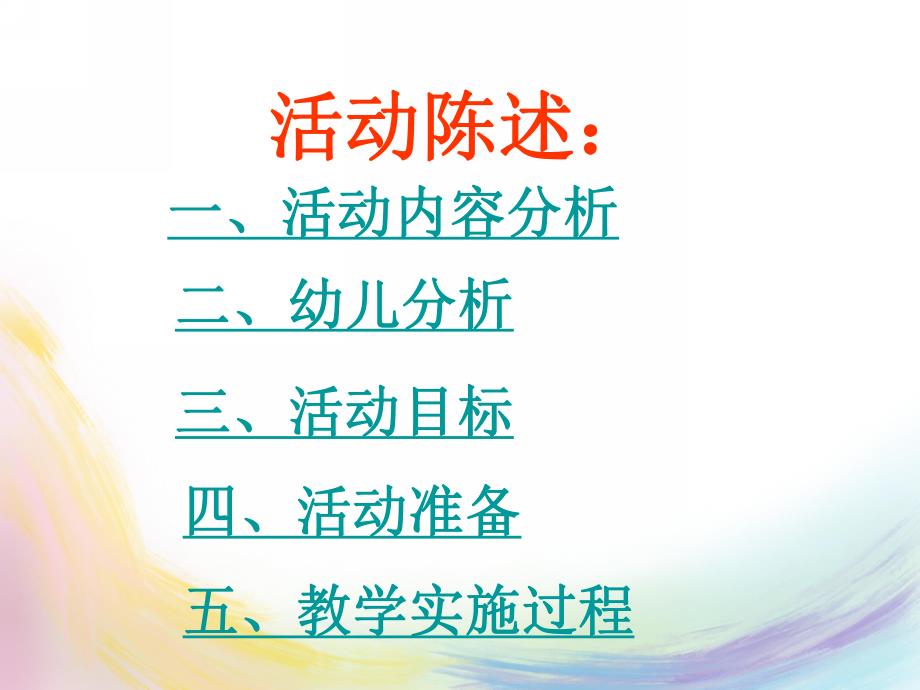 活动陈述：

一、活动内容分析

二、幼儿分析

三、活动目标

四、活动准备

五、教学实施过程